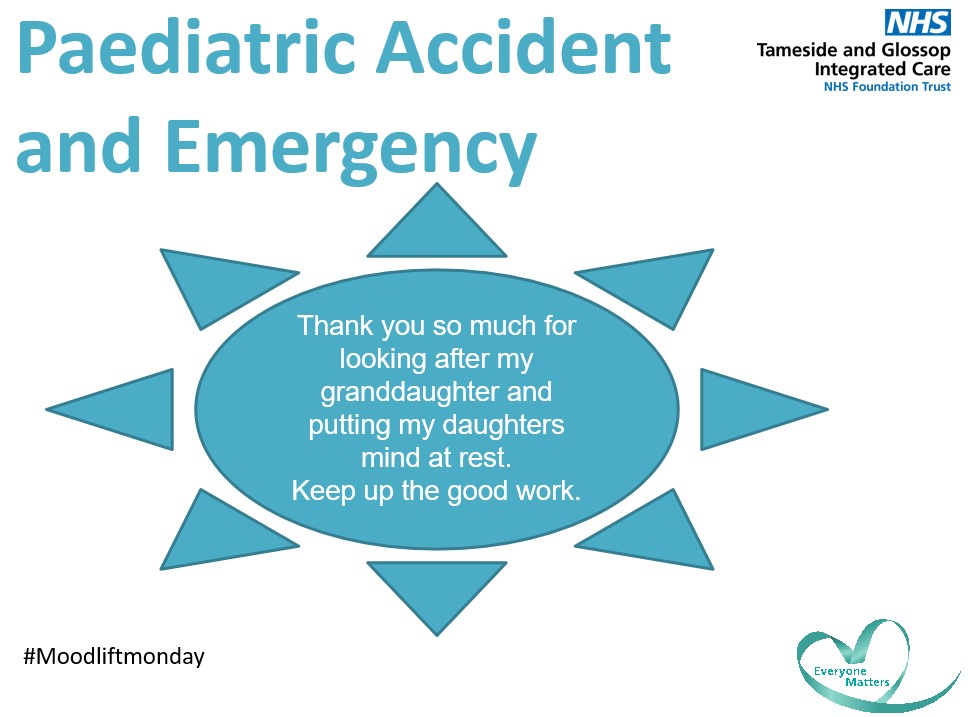 Paediatric Accident and Emergency

NHS
Tameside and Glossop Integrated Care
NHS Foundation Trust

Thank you so much for looking after my granddaughter and putting my daughters mind at rest.
Keep up the good work.

#Moodliftmonday

Everyone Matters